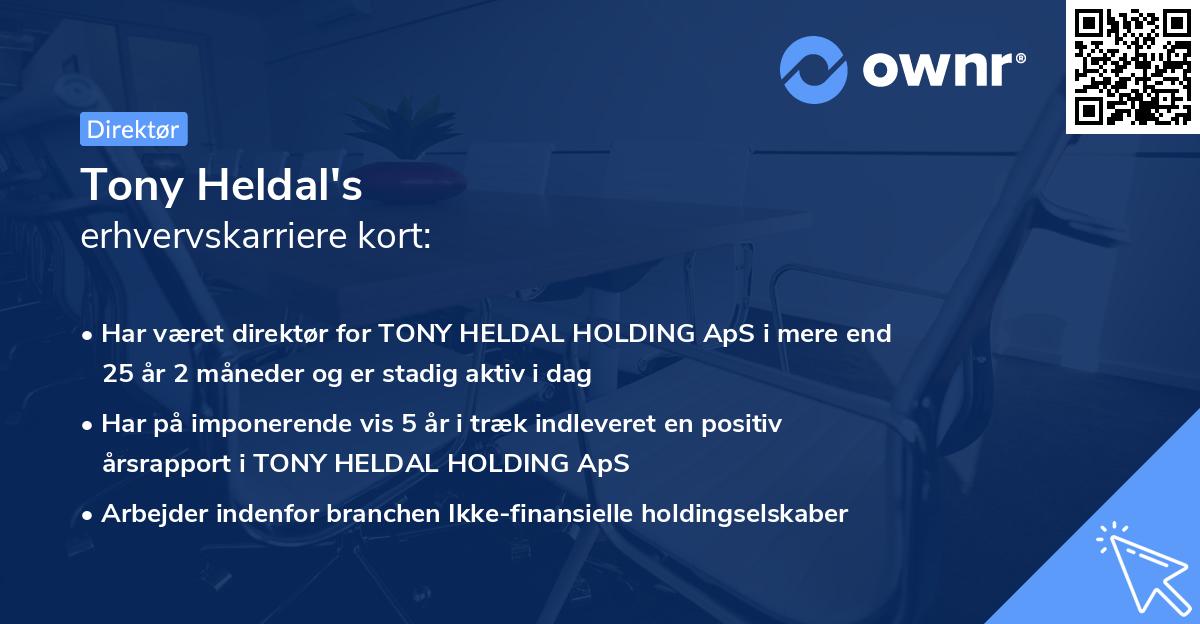 ownr®

Direktør

Tony Heldal's
erhvervskarriere kort:

• Har været direktør for TONY HELDAL HOLDING ApS i mere end 25 år 2 måneder og er stadig aktiv i dag

• Har på imponerende vis 5 år i træk indleveret en positiv årsrapport i TONY HELDAL HOLDING ApS

• Arbejder indenfor branchen Ikke-finansielle holdingselskaber